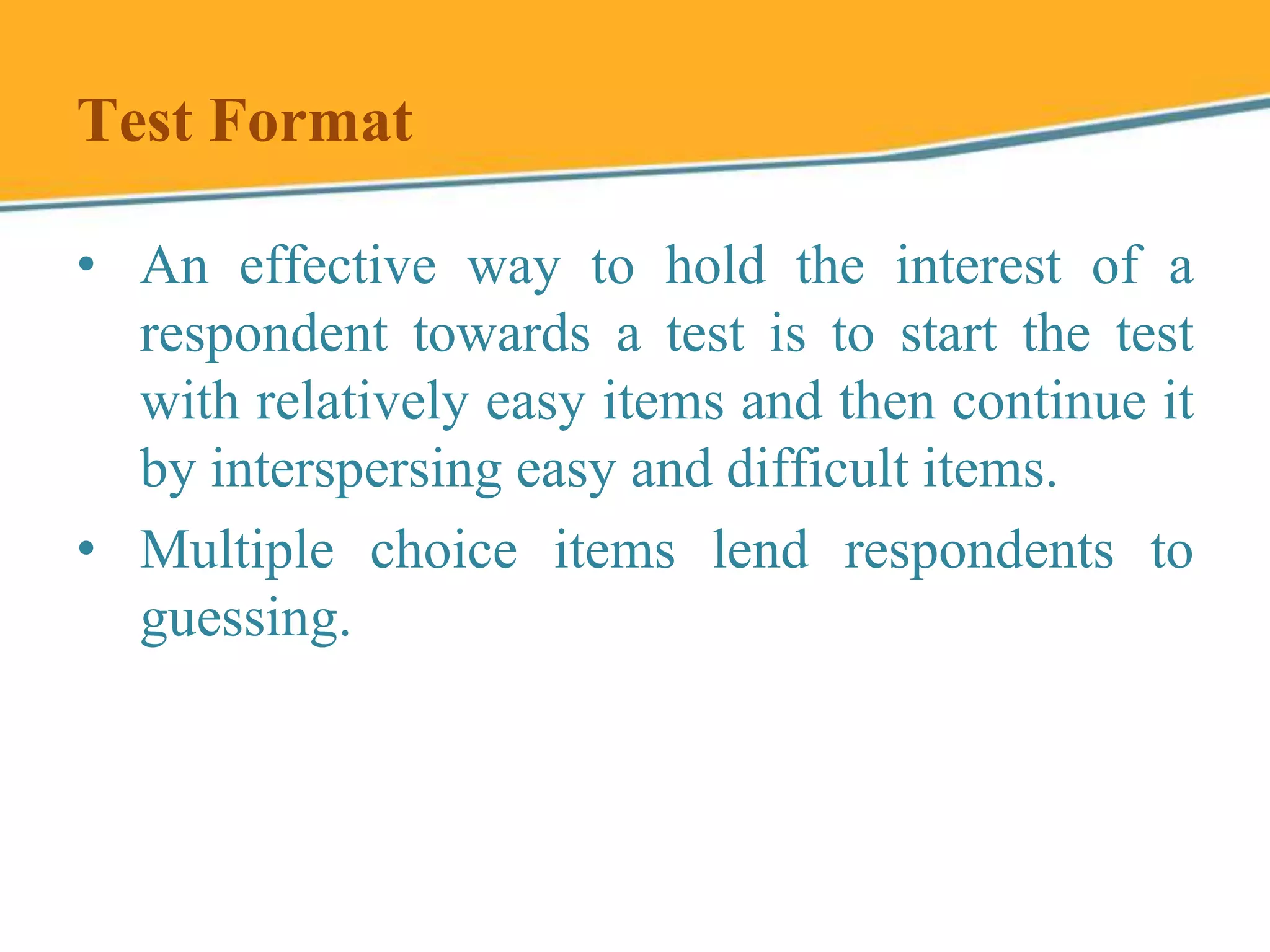 Test Format

• An effective way to hold the interest of a respondent towards a test is to start the test with relatively easy items and then continue it by interspersing easy and difficult items.

• Multiple choice items lend respondents to guessing.